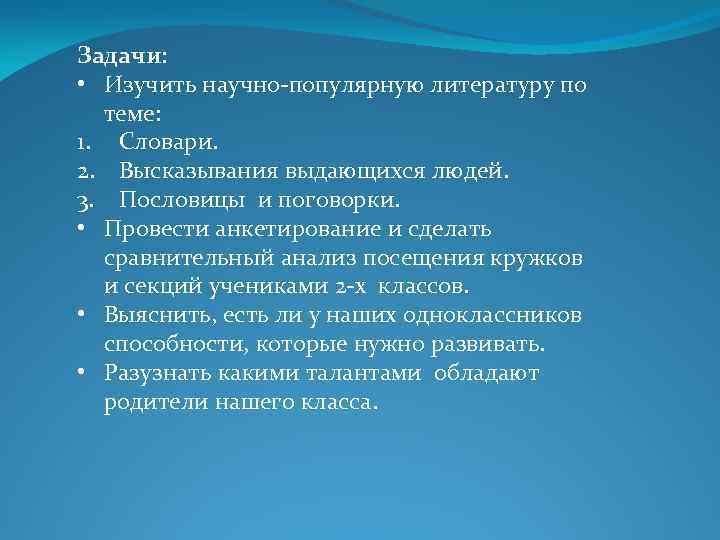 Задачи:
• Изучить научно-популярную литературу по теме:
1. Словари.
2. Высказывания выдающихся людей.
3. Пословицы и поговорки.
• Провести анкетирование и сделать сравнительный анализ посещения кружков и секций учениками 2-х классов.
• Выяснить, есть ли у наших одноклассников способности, которые нужно развивать.
• Разузнать какими талантами обладают родители нашего класса.